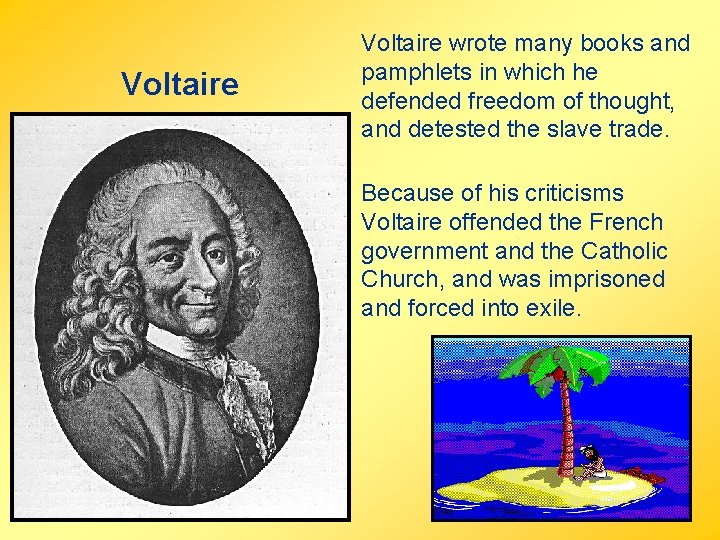 Voltaire

Voltaire wrote many books and pamphlets in which he defended freedom of thought, and detested the slave trade.

Because of his criticisms Voltaire offended the French government and the Catholic Church, and was imprisoned and forced into exile.